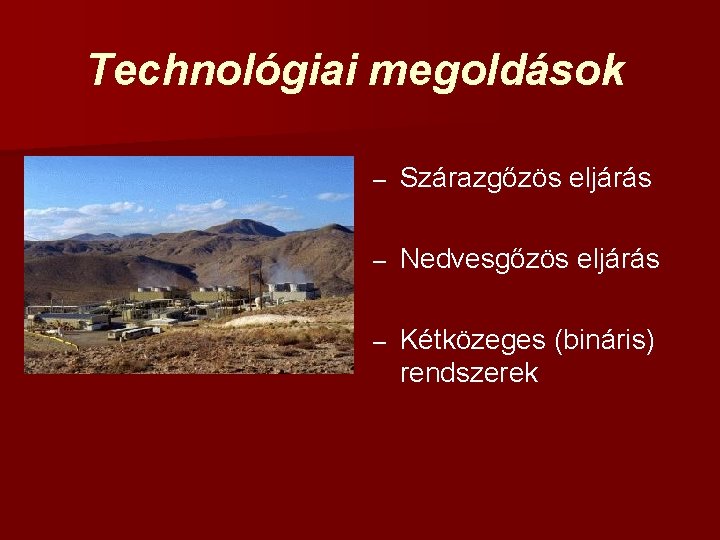 Technológiai megoldások

– Szárazgőzös eljárás

– Nedvesgőzös eljárás

– Kétközeges (bináris) rendszerek